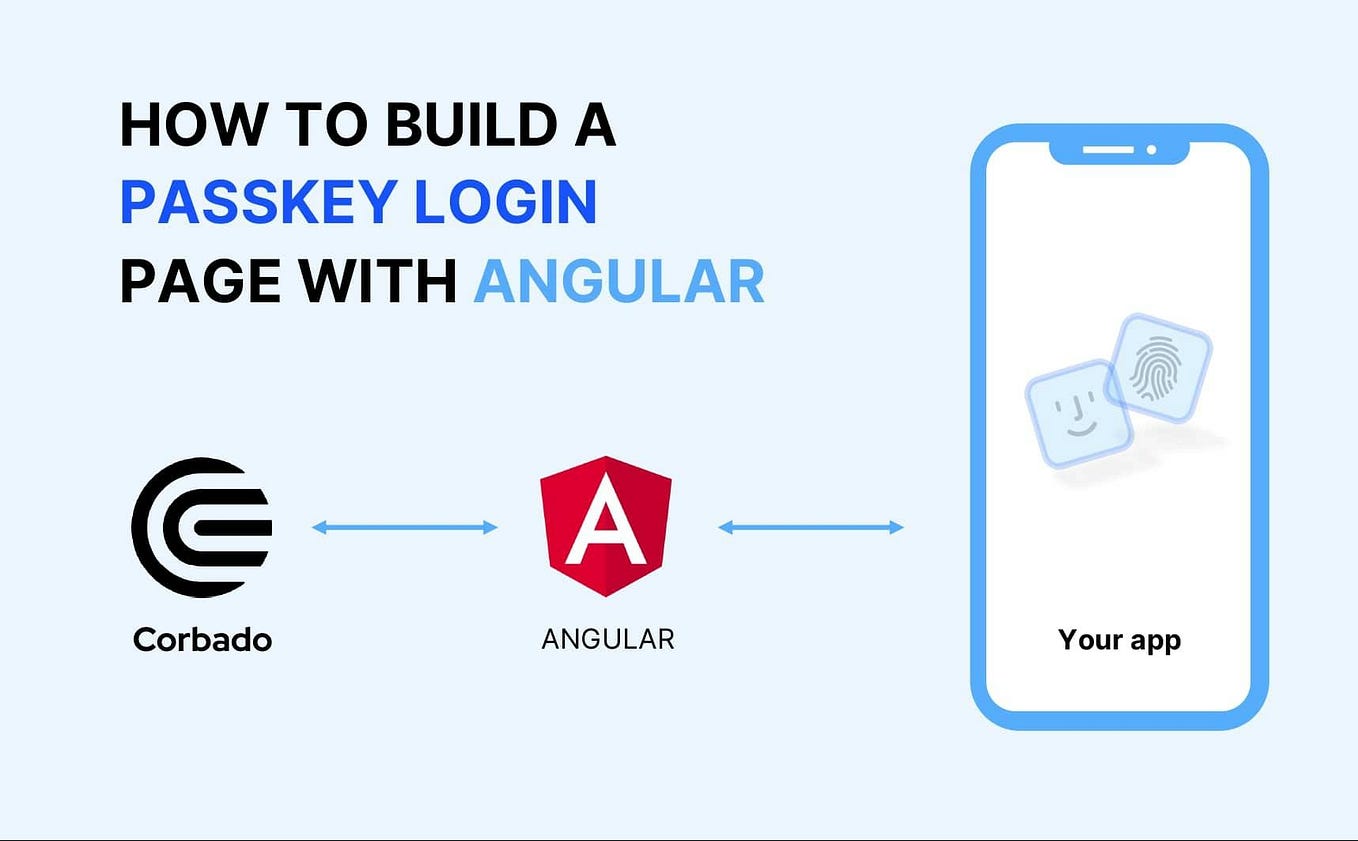 HOW TO BUILD A PASSKEY LOGIN PAGE WITH ANGULAR

Corbado

A

ANGULAR

Your app